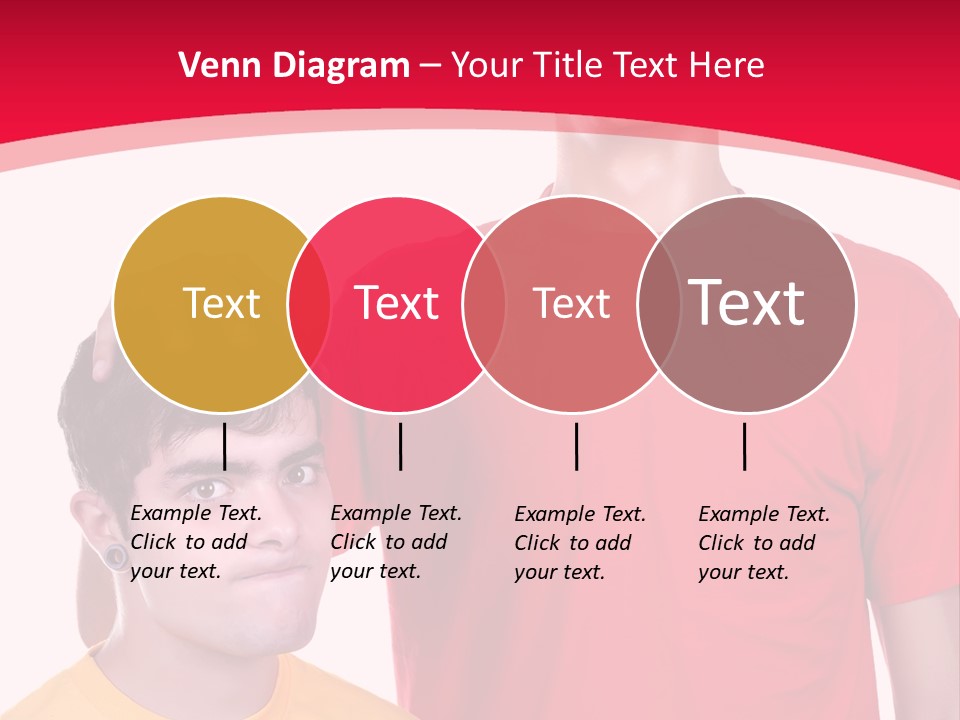 Venn Diagram – Your Title Text Here

Text

Text

Text

Text

Example Text. Click to add your text.

Example Text. Click to add your text.

Example Text. Click to add your text.

Example Text. Click to add your text.